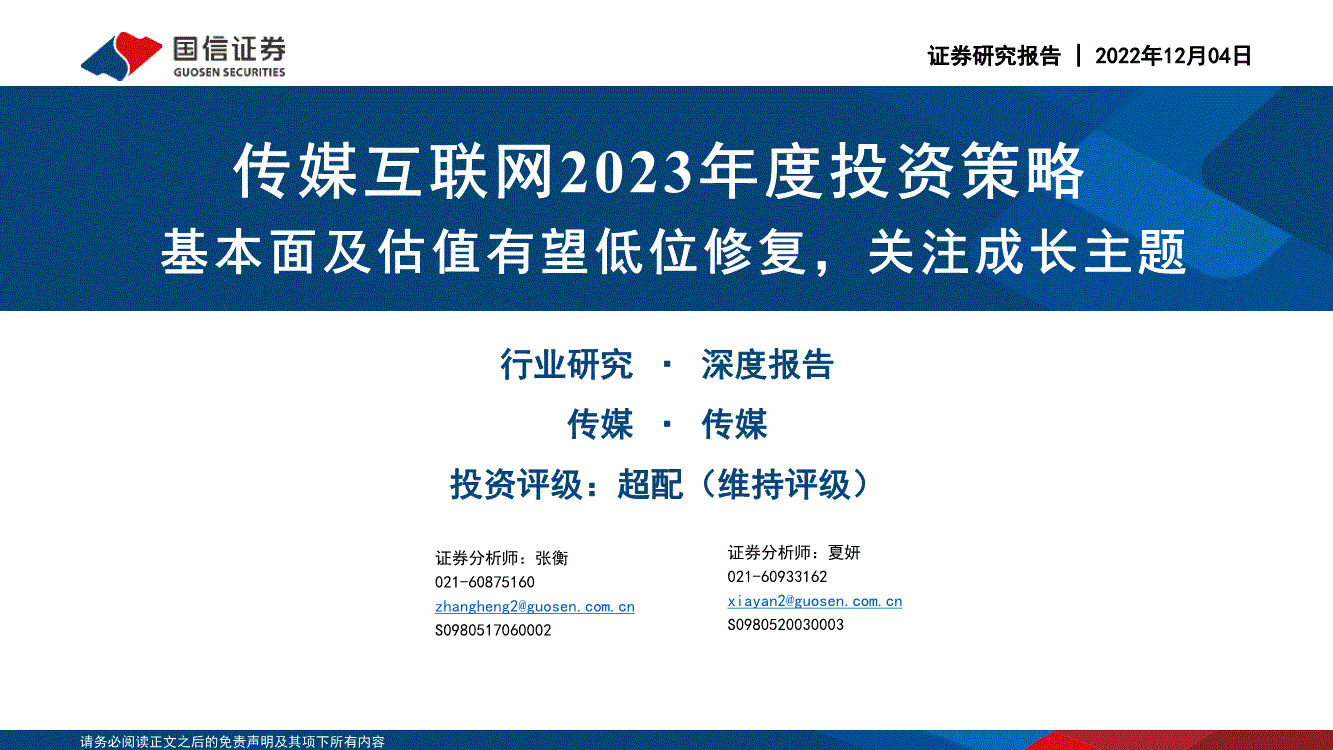 国信证券
GUOSEN SECURITIES

证券研究报告 | 2022年12月04日

传媒互联网2023年度投资策略
基本面及估值有望低位修复，关注成长主题

行业研究 · 深度报告
传媒 · 传媒
投资评级：超配（维持评级）

证券分析师：张衡
021-60875160
zhangheng2@guosen.com.cn
S0980517060002

证券分析师：夏妍
021-60933162
xiayan2@guosen.com.cn
S0980520030003

请务必阅读正文之后的免责声明及其项下所有内容